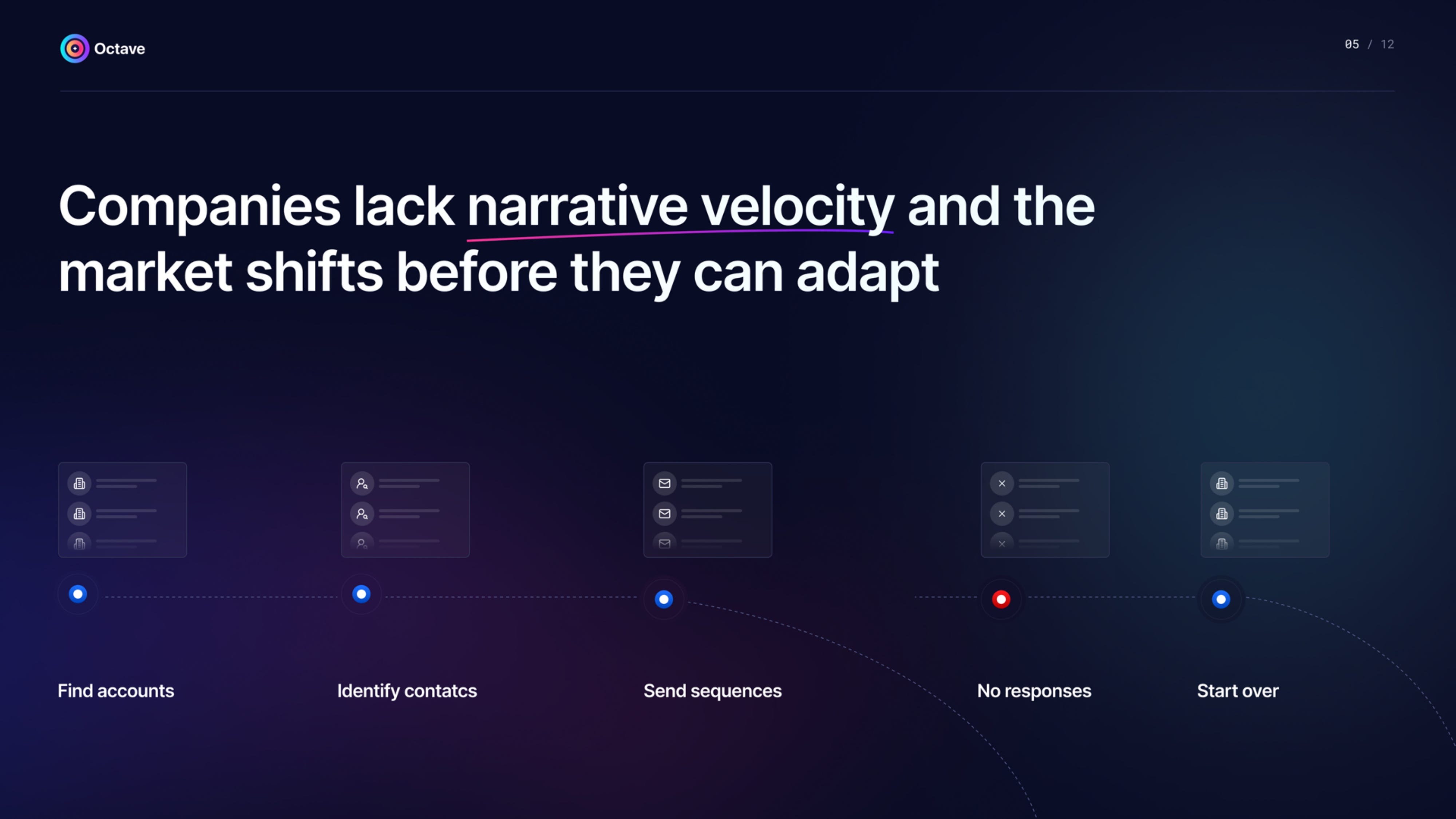 Octave

05 / 12

Companies lack narrative velocity and the market shifts before they can adapt

Find accounts

Identify contatcs

Send sequences

No responses

Start over